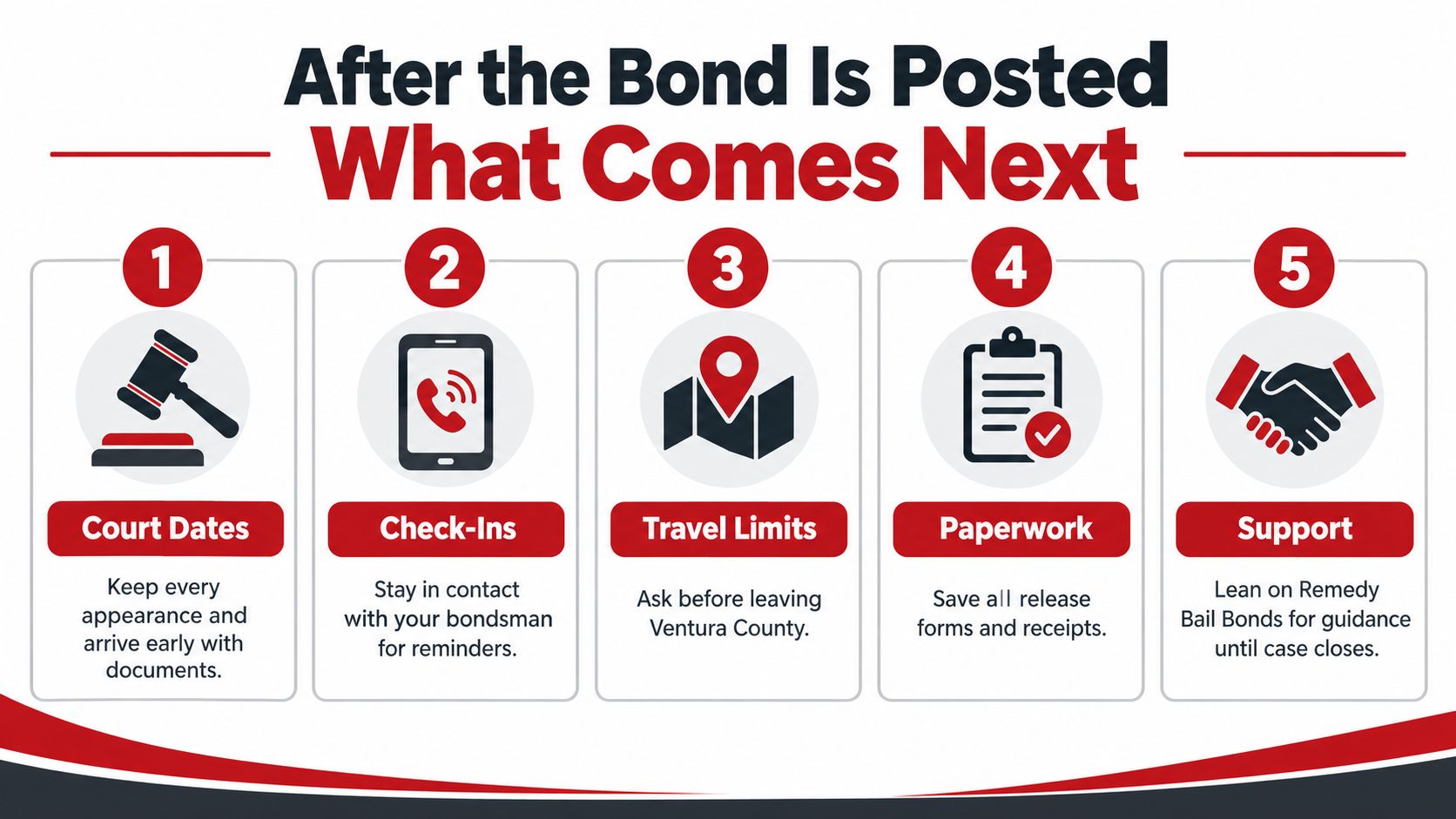 After the Bond Is Posted
What Comes Next

1
Court Dates
Keep every appearance and arrive early with documents.

2
Check-Ins
Stay in contact with your bondsman for reminders.

3
Travel Limits
Ask before leaving Ventura County.

4
Paperwork
Save all release forms and receipts.

5
Support
Lean on Remedy Bail Bonds for guidance until case closes.